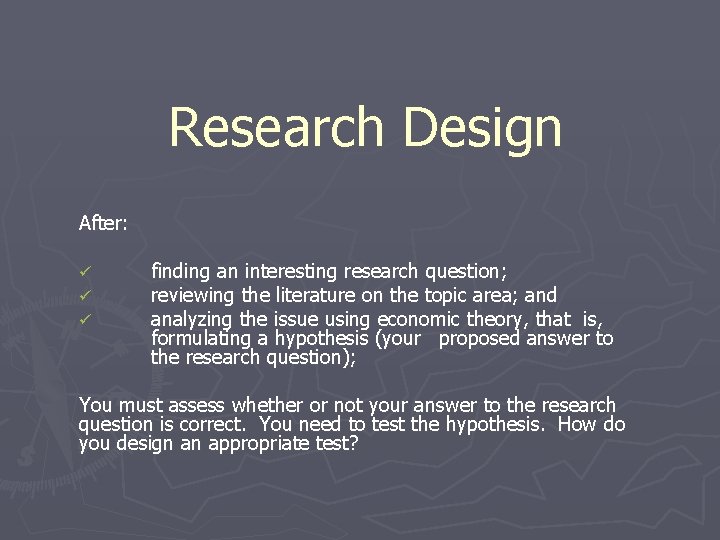 Research Design

After:

✓ finding an interesting research question;
✓ reviewing the literature on the topic area; and
✓ analyzing the issue using economic theory, that is, formulating a hypothesis (your proposed answer to the research question);

You must assess whether or not your answer to the research question is correct. You need to test the hypothesis. How do you design an appropriate test?